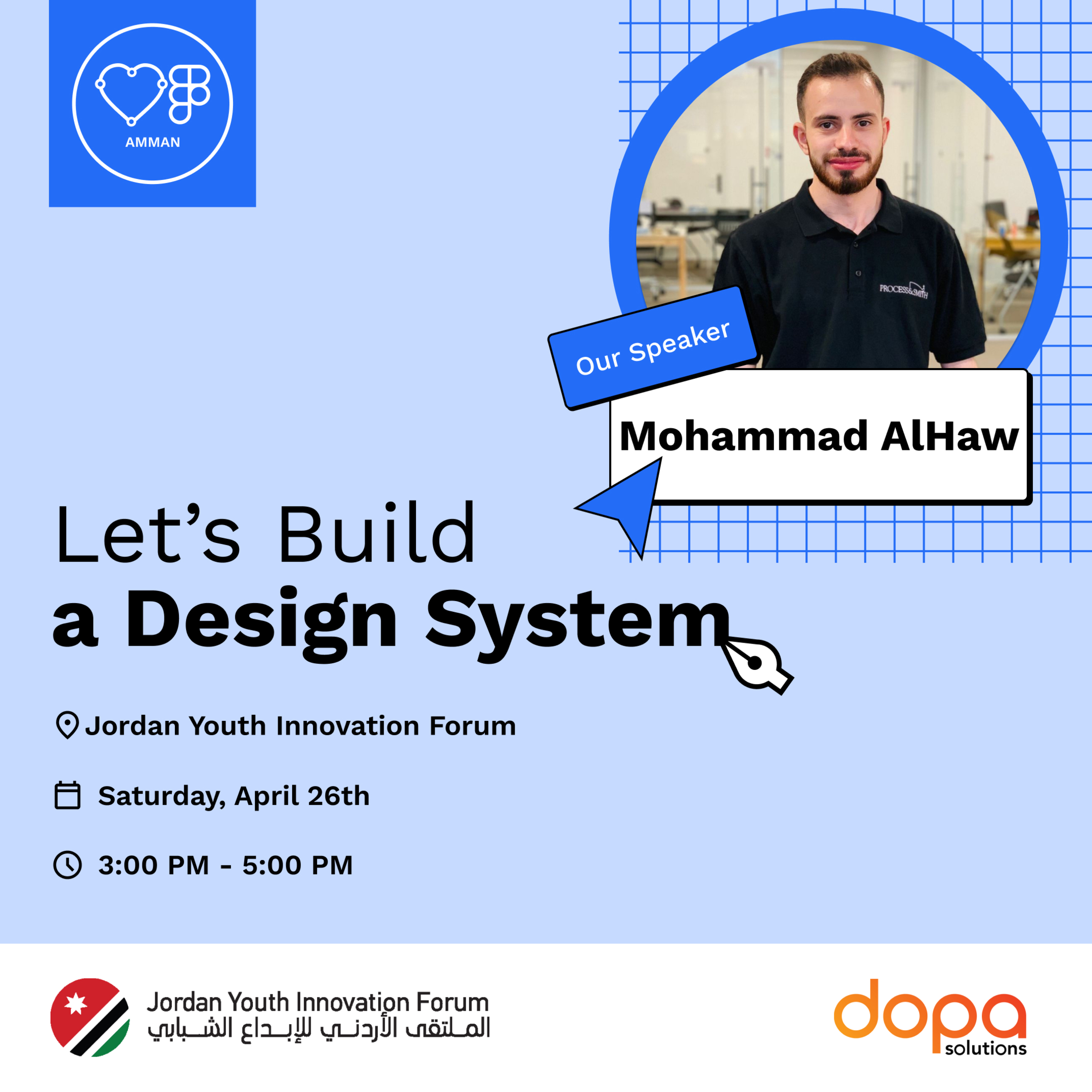 AMMAN

PROCESS&SMITH

Our Speaker

Mohammad AlHaw

Let's Build
a Design System

Jordan Youth Innovation Forum

Saturday, April 26th

3:00 PM - 5:00 PM

Jordan Youth Innovation Forum
الملتقى الأردني للإبداع الشبابي

dopa
solutions